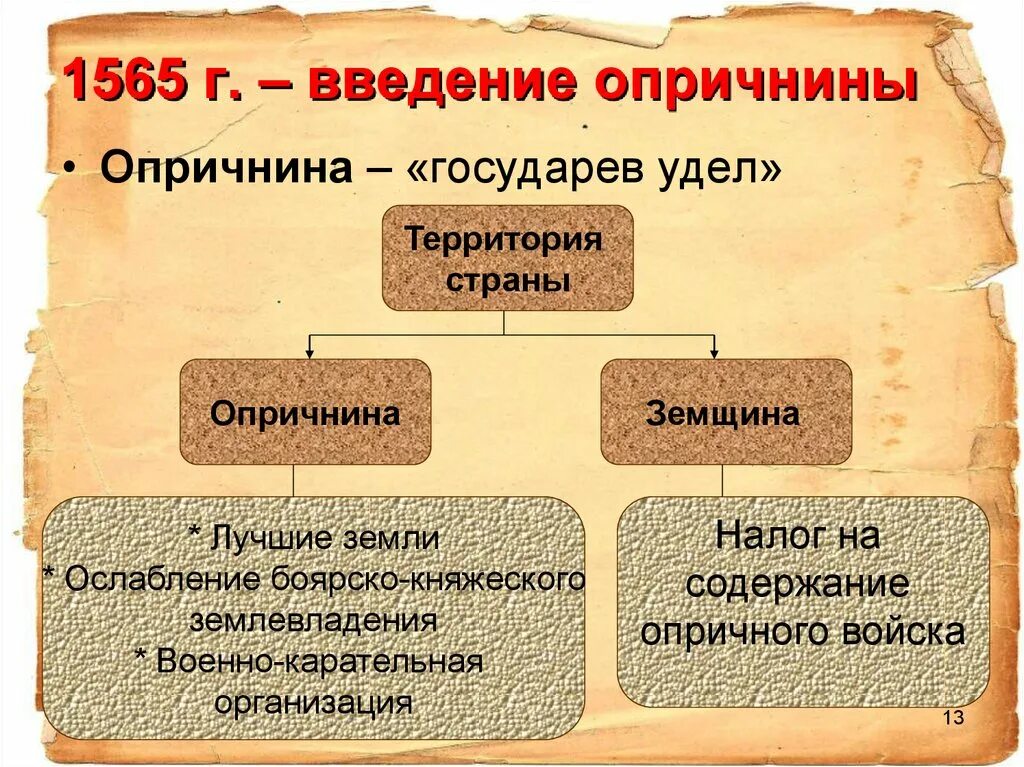 1565 г. – введение опричнины

• Опричнина – «государев удел»

Территория страны

Опричнина

Земщина

* Лучшие земли
* Ослабление боярско-княжеского землевладения
* Военно-карательная организация

Налог на содержание опричного войска

13